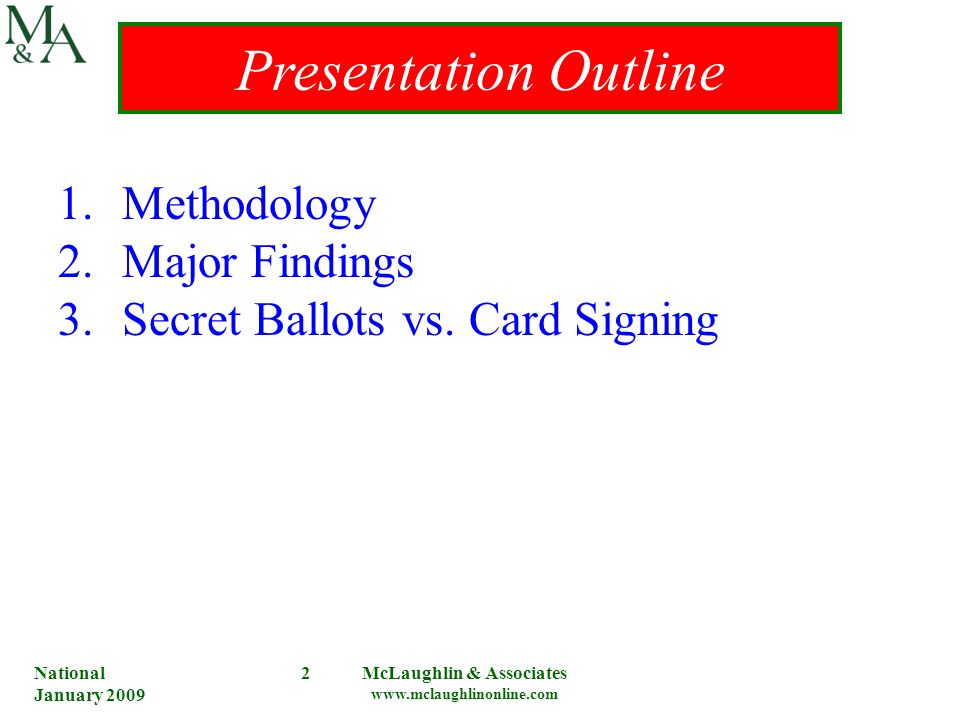 M&A

Presentation Outline

1. Methodology
2. Major Findings
3. Secret Ballots vs. Card Signing

National
January 2009

2

McLaughlin & Associates
www.mclaughlinonline.com